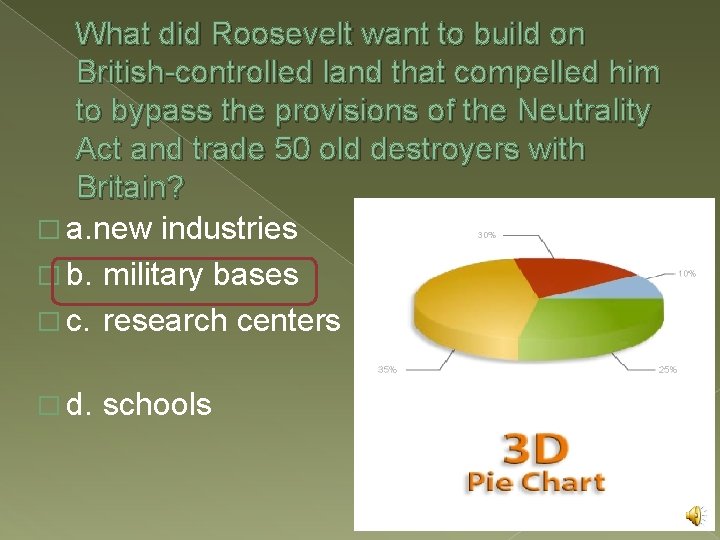 What did Roosevelt want to build on British-controlled land that compelled him to bypass the provisions of the Neutrality Act and trade 50 old destroyers with Britain?

a.new industries

b. military bases

c. research centers

d. schools

30%

10%

35%

25%

3D
Pie Chart